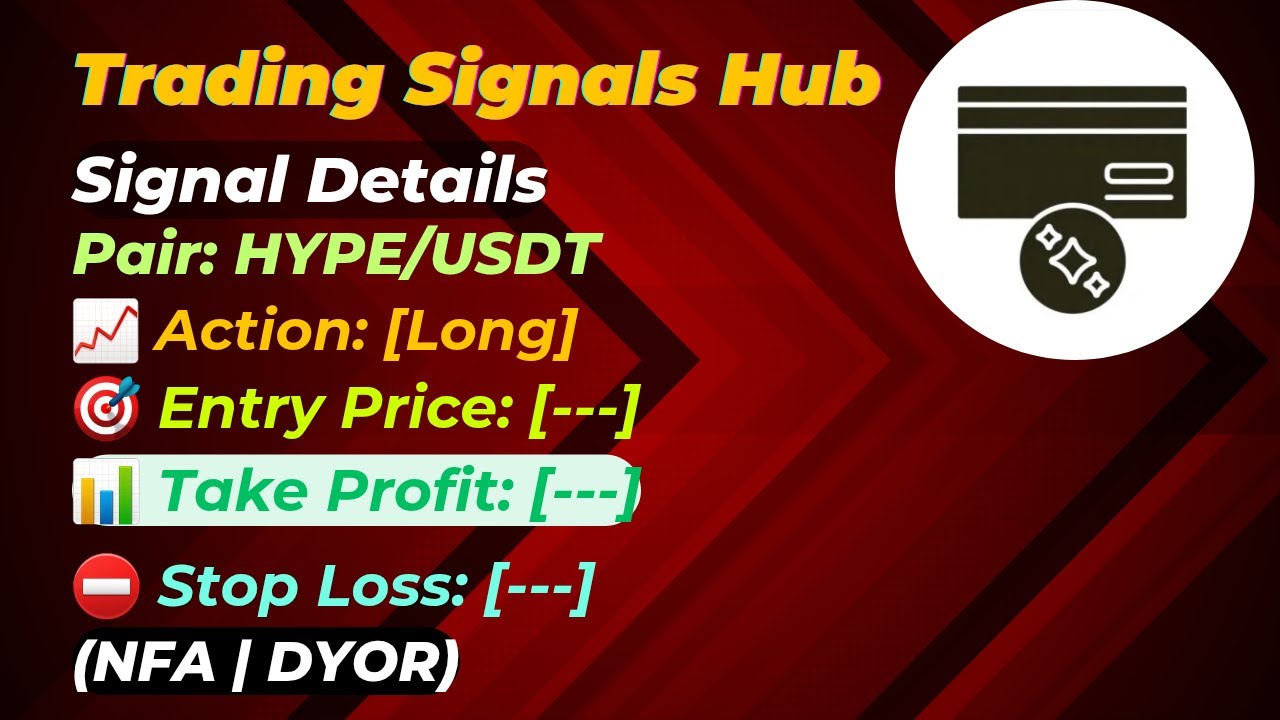 Trading Signals Hub

Signal Details

Pair: HYPE/USDT

📈 Action: [Long]

🎯 Entry Price: [---]

📊 Take Profit: [---]

⛔ Stop Loss: [---]

(NFA | DYOR)